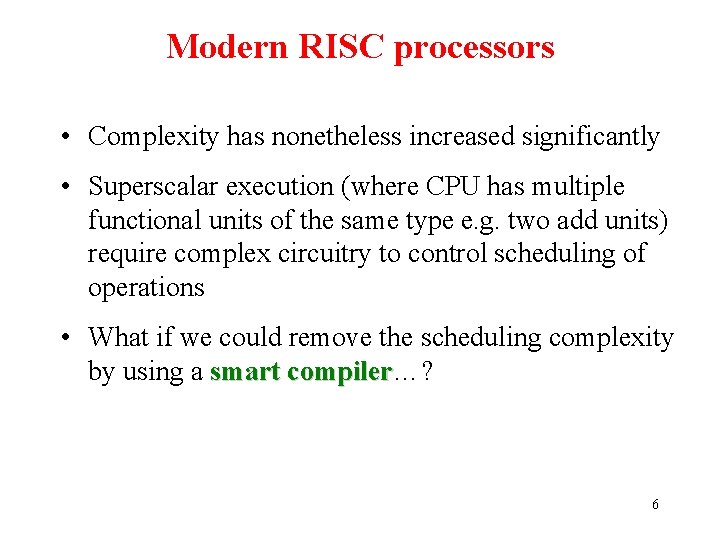 Modern RISC processors

• Complexity has nonetheless increased significantly

• Superscalar execution (where CPU has multiple functional units of the same type e.g. two add units) require complex circuitry to control scheduling of operations

• What if we could remove the scheduling complexity by using a smart compiler…?

6